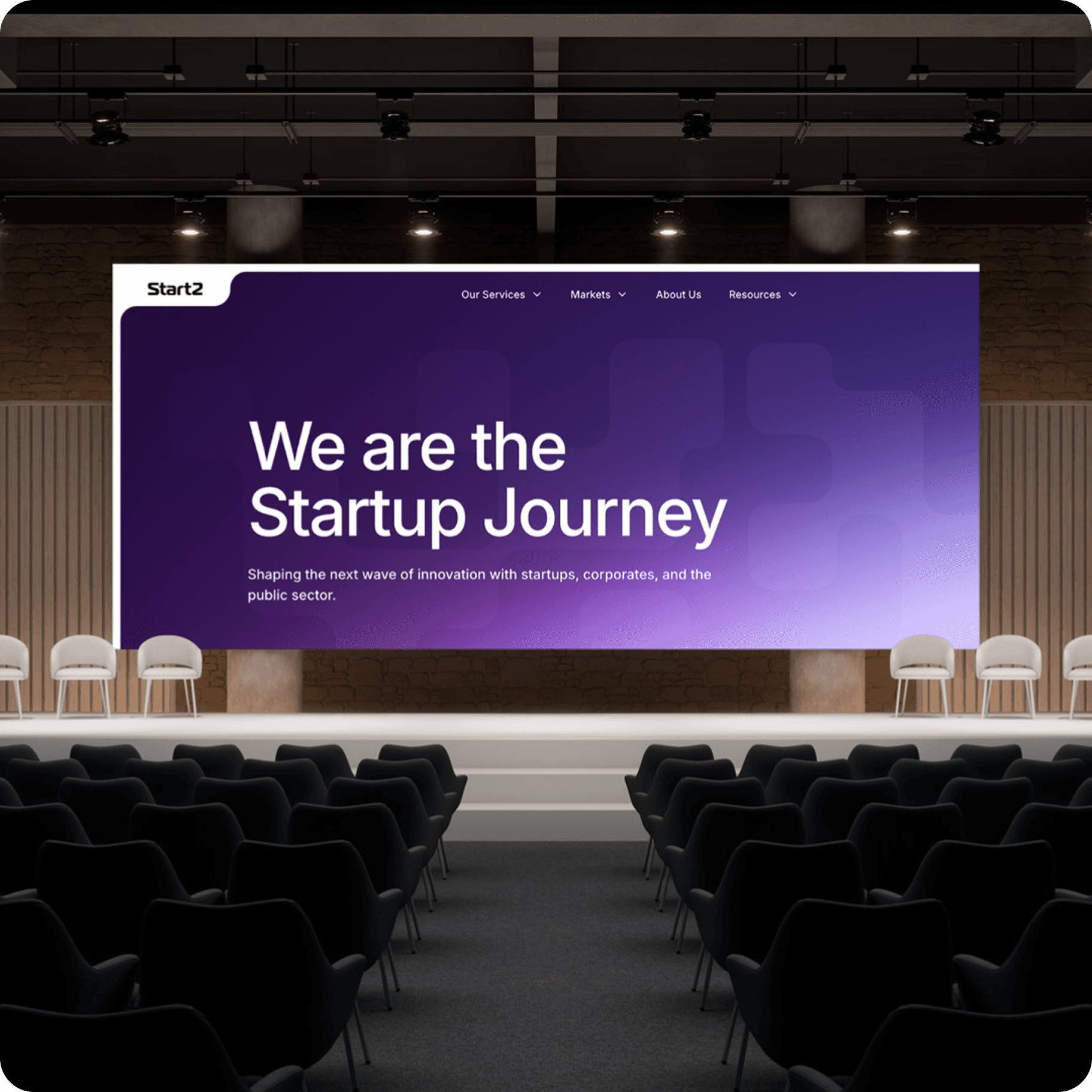 Start2

Our Services Markets About Us Resources

We are the Startup Journey

Shaping the next wave of innovation with startups, corporates, and the public sector.